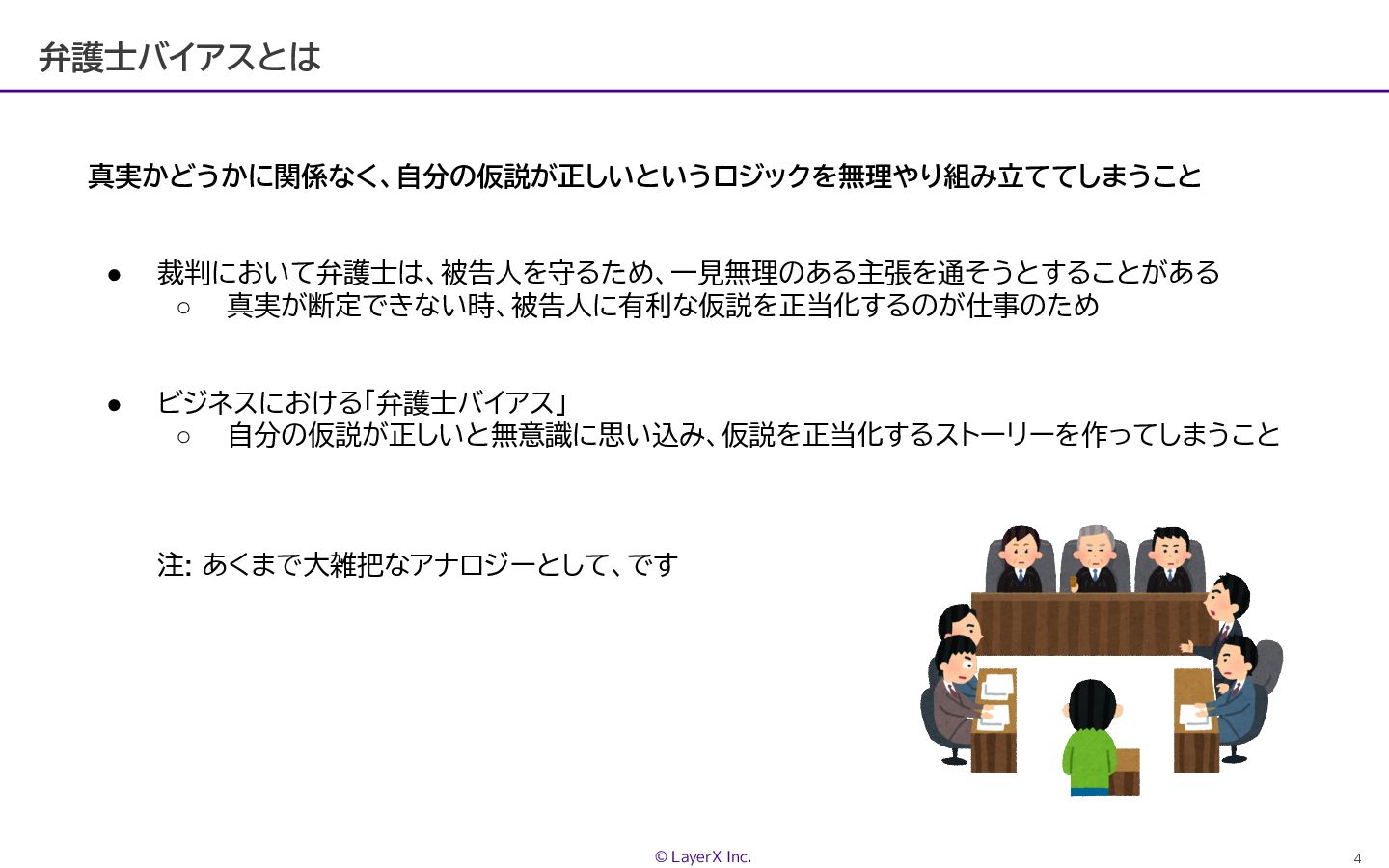 弁護士バイアスとは

真実かどうかに関係なく、自分の仮説が正しいというロジックを無理やり組み立ててしまうこと

● 裁判において弁護士は、被告人を守るため、一見無理のある主張を通そうとすることがある
 ○ 真実が断定できない時、被告人に有利な仮説を正当化するのが仕事のため

● ビジネスにおける「弁護士バイアス」
 ○ 自分の仮説が正しいと無意識に思い込み、仮説を正当化するストーリーを作ってしまうこと

注: あくまで大雑把なアナロジーとして、です

© LayerX Inc.

4